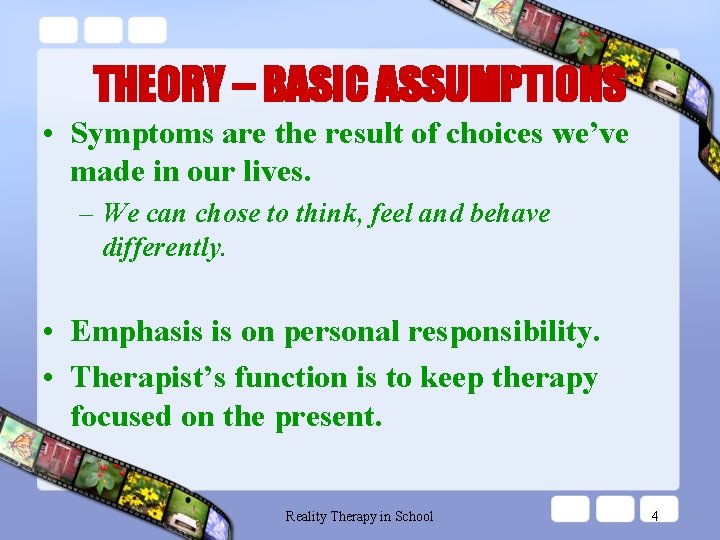 THEORY – BASIC ASSUMPTIONS

• Symptoms are the result of choices we've made in our lives.
– We can chose to think, feel and behave differently.

• Emphasis is on personal responsibility.
• Therapist's function is to keep therapy focused on the present.

Reality Therapy in School

4